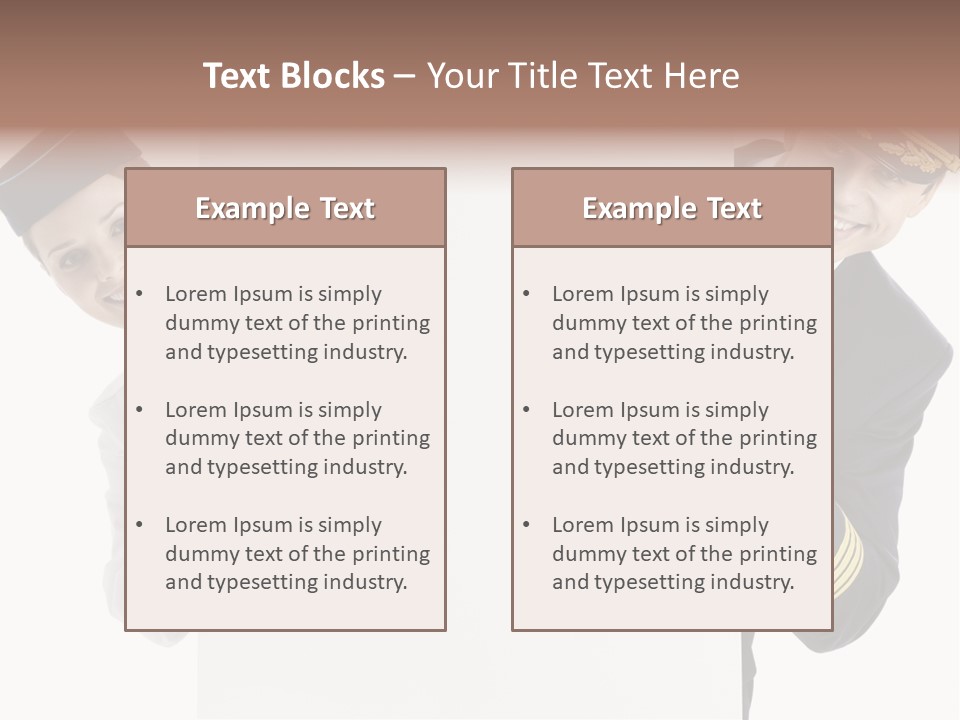 Text Blocks – Your Title Text Here

Example Text

• Lorem Ipsum is simply dummy text of the printing and typesetting industry.

• Lorem Ipsum is simply dummy text of the printing and typesetting industry.

• Lorem Ipsum is simply dummy text of the printing and typesetting industry.

Example Text

• Lorem Ipsum is simply dummy text of the printing and typesetting industry.

• Lorem Ipsum is simply dummy text of the printing and typesetting industry.

• Lorem Ipsum is simply dummy text of the printing and typesetting industry.